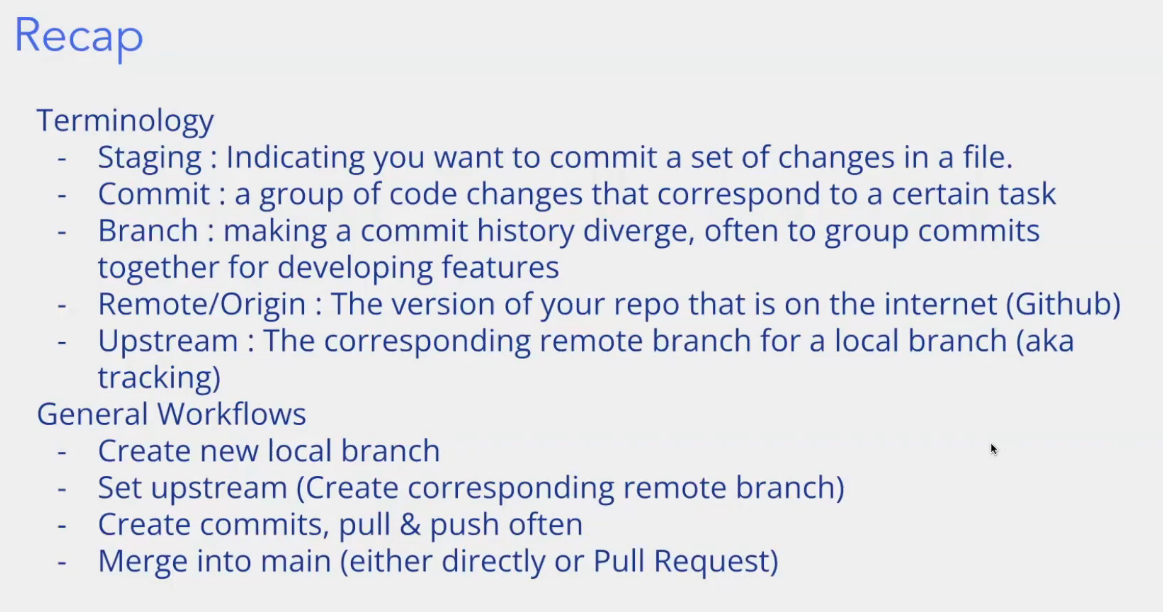 Recap

Terminology
- Staging : Indicating you want to commit a set of changes in a file.
- Commit : a group of code changes that correspond to a certain task
- Branch : making a commit history diverge, often to group commits together for developing features
- Remote/Origin : The version of your repo that is on the internet (Github)
- Upstream : The corresponding remote branch for a local branch (aka tracking)

General Workflows
- Create new local branch
- Set upstream (Create corresponding remote branch)
- Create commits, pull & push often
- Merge into main (either directly or Pull Request)